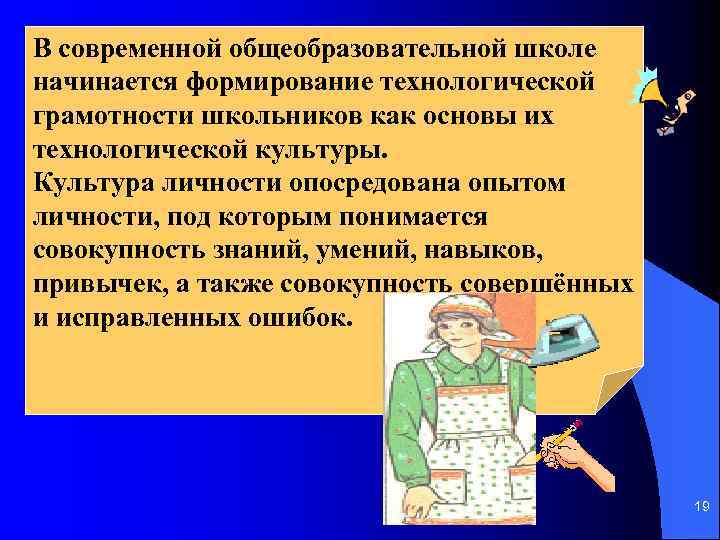 В современной общеобразовательной школе начинается формирование технологической грамотности школьников как основы их технологической культуры.
Культура личности опосредована опытом личности, под которым понимается совокупность знаний, умений, навыков, привычек, а также совокупность совершённых и исправленных ошибок.

19